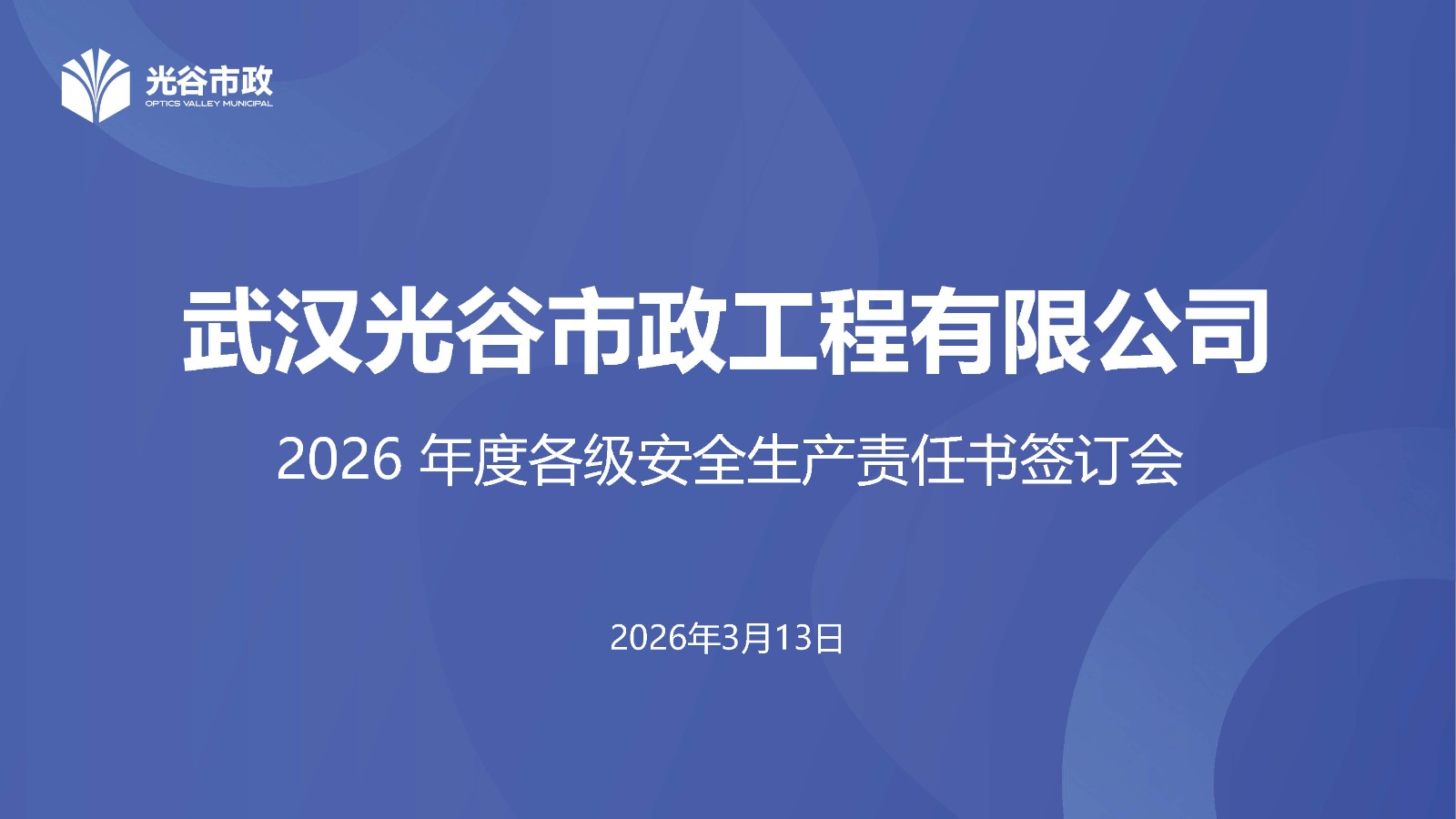 光谷市政
OPTICS VALLEY MUNICIPAL

武汉光谷市政工程有限公司

2026 年度各级安全生产责任书签订会

2026年3月13日